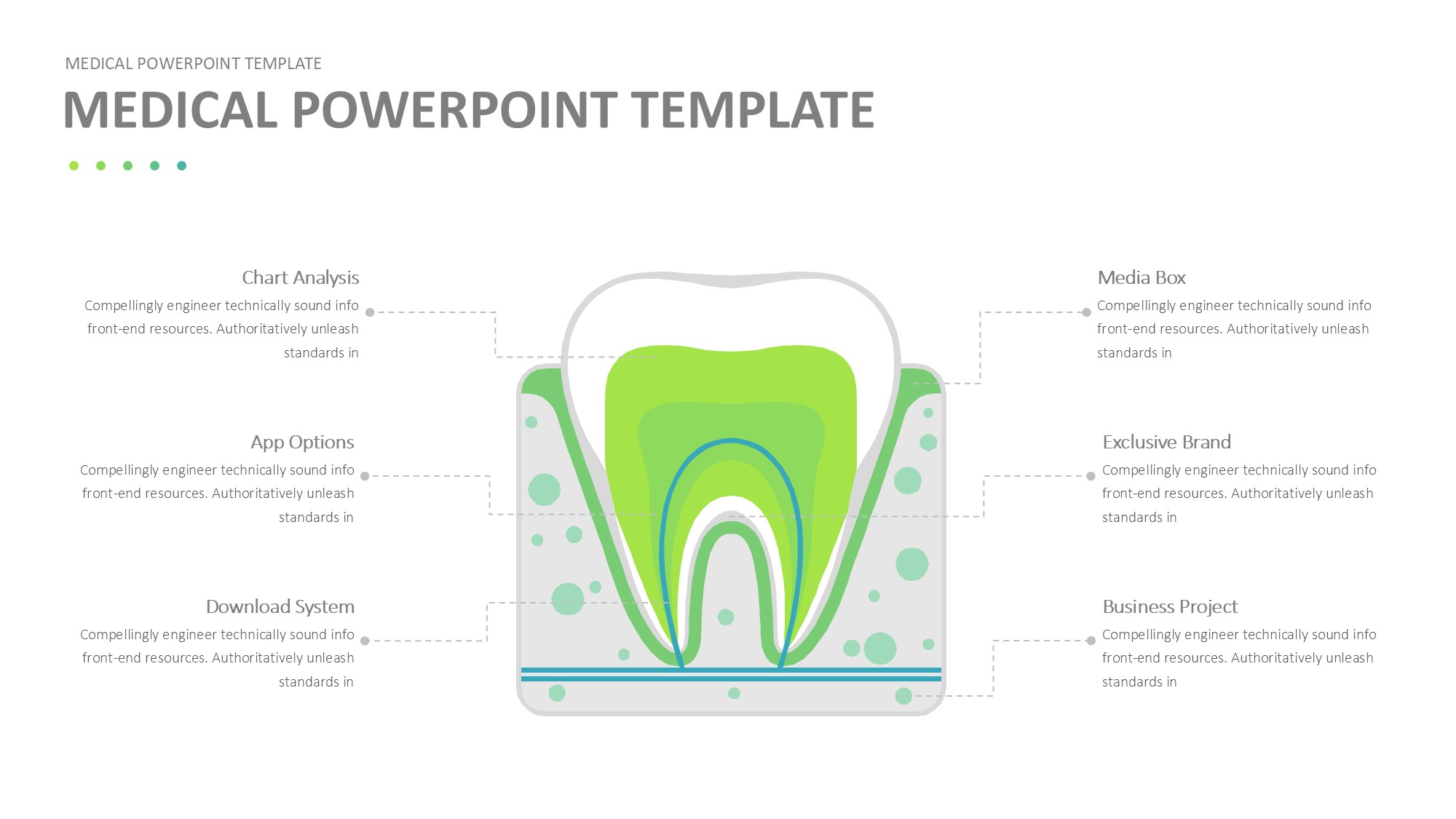 MEDICAL POWERPOINT TEMPLATE

MEDICAL POWERPOINT TEMPLATE

Chart Analysis

Compellingly engineer technically sound info front-end resources. Authoritatively unleash standards in

App Options

Compellingly engineer technically sound info front-end resources. Authoritatively unleash standards in

Download System

Compellingly engineer technically sound info front-end resources. Authoritatively unleash standards in

Media Box

Compellingly engineer technically sound info front-end resources. Authoritatively unleash standards in

Exclusive Brand

Compellingly engineer technically sound info front-end resources. Authoritatively unleash standards in

Business Project

Compellingly engineer technically sound info front-end resources. Authoritatively unleash standards in